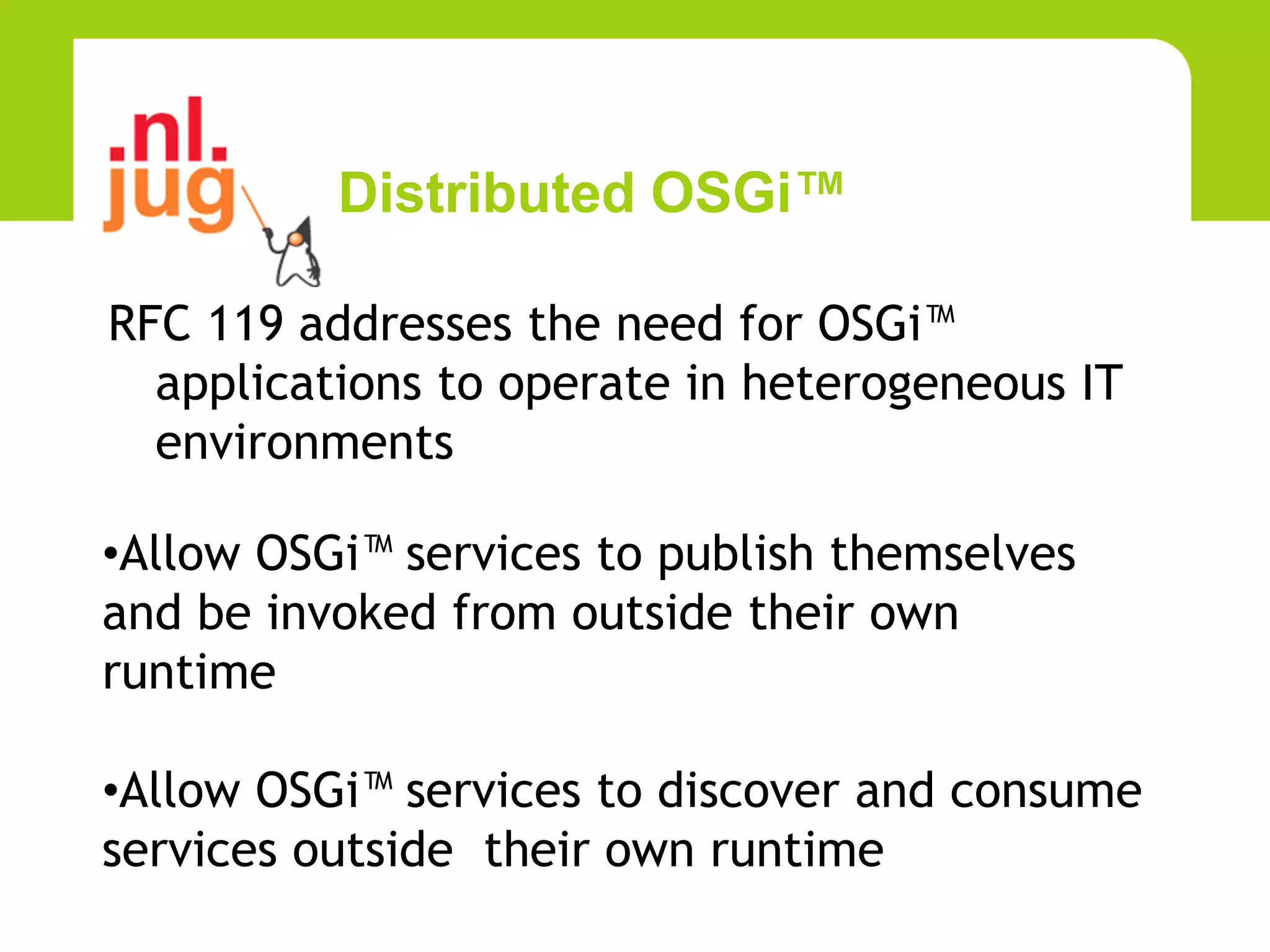 .nl.
jug

Distributed OSGi™

RFC 119 addresses the need for OSGi™ applications to operate in heterogeneous IT environments

•Allow OSGi™ services to publish themselves and be invoked from outside their own runtime

•Allow OSGi™ services to discover and consume services outside  their own runtime